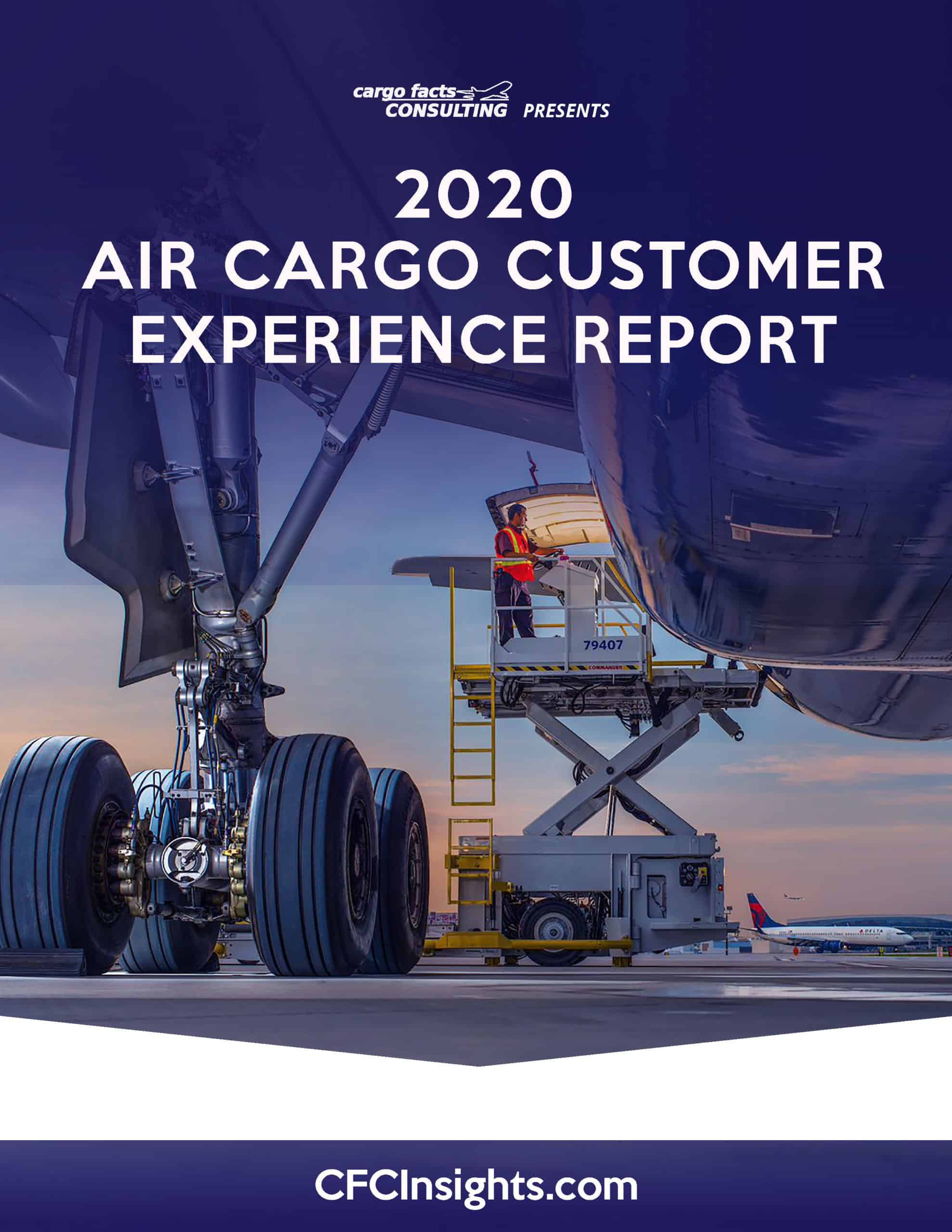 cargo facts CONSULTING PRESENTS

2020
AIR CARGO CUSTOMER EXPERIENCE REPORT

79407

COMMANDER

DELTA

CFCInsights.com